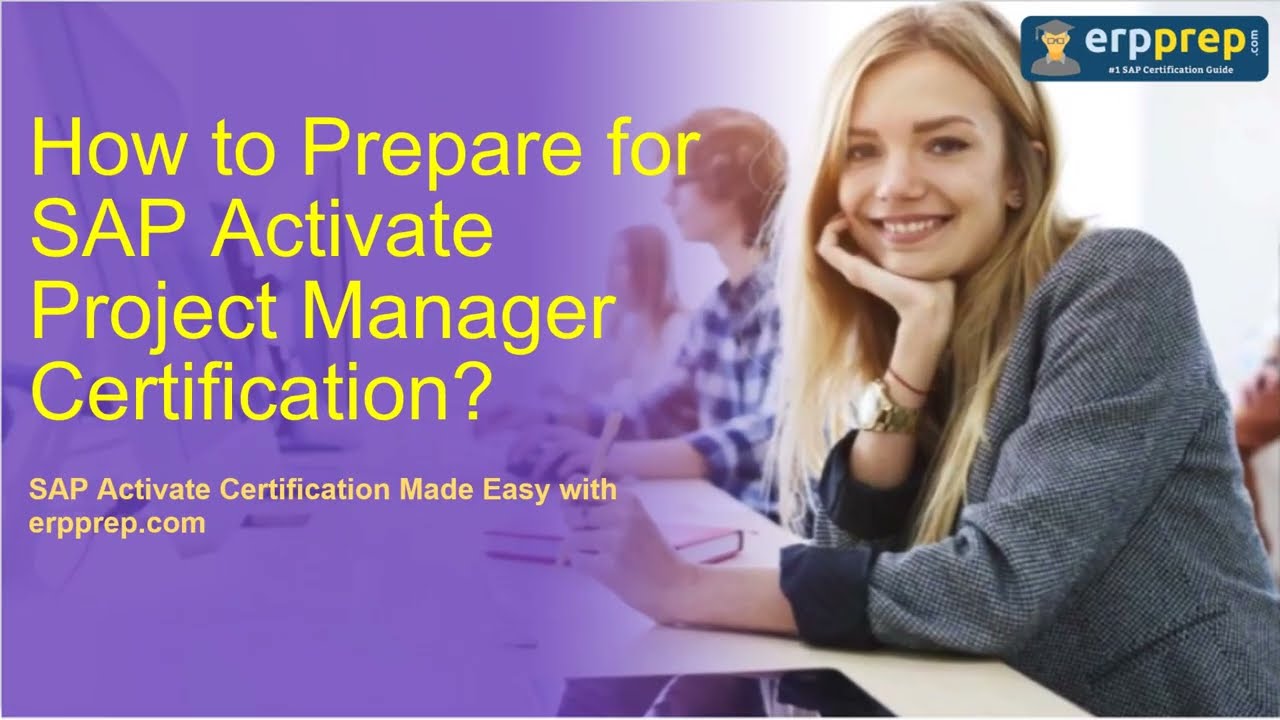 erpprep.com
#1 SAP Certification Guide

How to Prepare for SAP Activate Project Manager Certification?

SAP Activate Certification Made Easy with erpprep.com